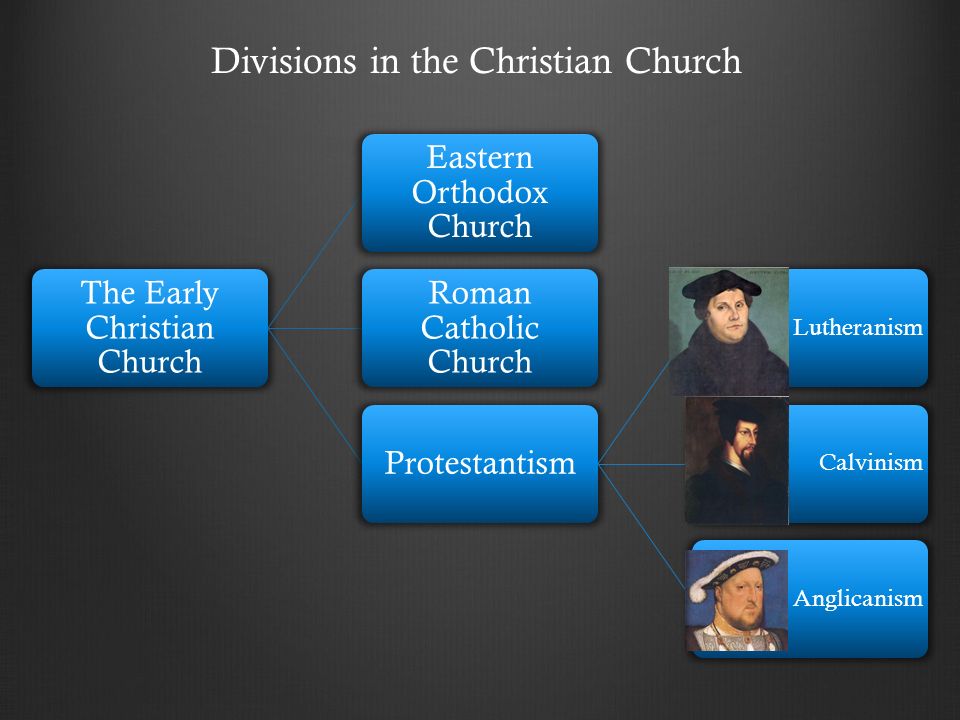 Divisions in the Christian Church

The Early Christian Church

Eastern Orthodox Church

Roman Catholic Church

Protestantism

Lutheranism

Calvinism

Anglicanism